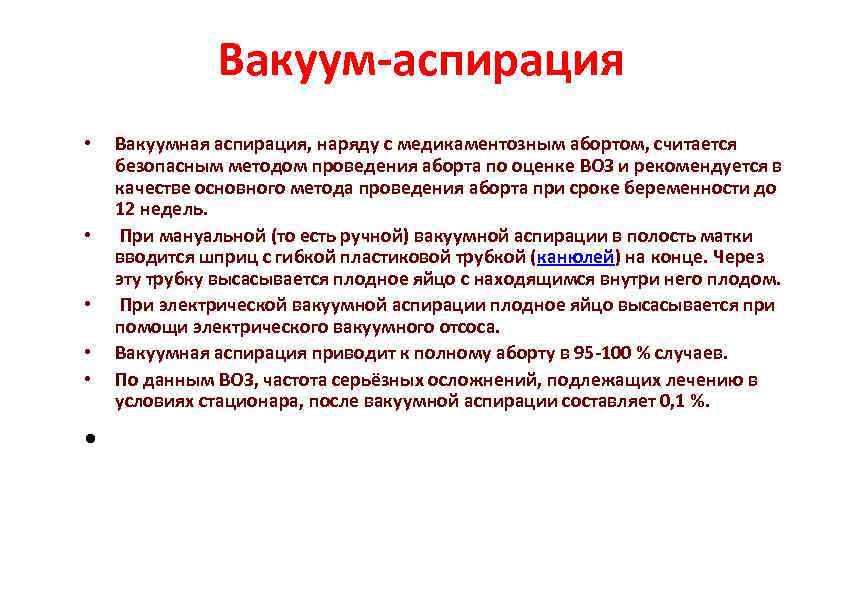 Вакуум-аспирация

• Вакуумная аспирация, наряду с медикаментозным абортом, считается безопасным методом проведения аборта по оценке ВОЗ и рекомендуется в качестве основного метода проведения аборта при сроке беременности до 12 недель.

• При мануальной (то есть ручной) вакуумной аспирации в полость матки вводится шприц с гибкой пластиковой трубкой (канюлей) на конце. Через эту трубку высасывается плодное яйцо с находящимся внутри него плодом.

• При электрической вакуумной аспирации плодное яйцо высасывается при помощи электрического вакуумного отсоса.

• Вакуумная аспирация приводит к полному аборту в 95-100 % случаев.

• По данным ВОЗ, частота серьёзных осложнений, подлежащих лечению в условиях стационара, после вакуумной аспирации составляет 0,1 %.

•